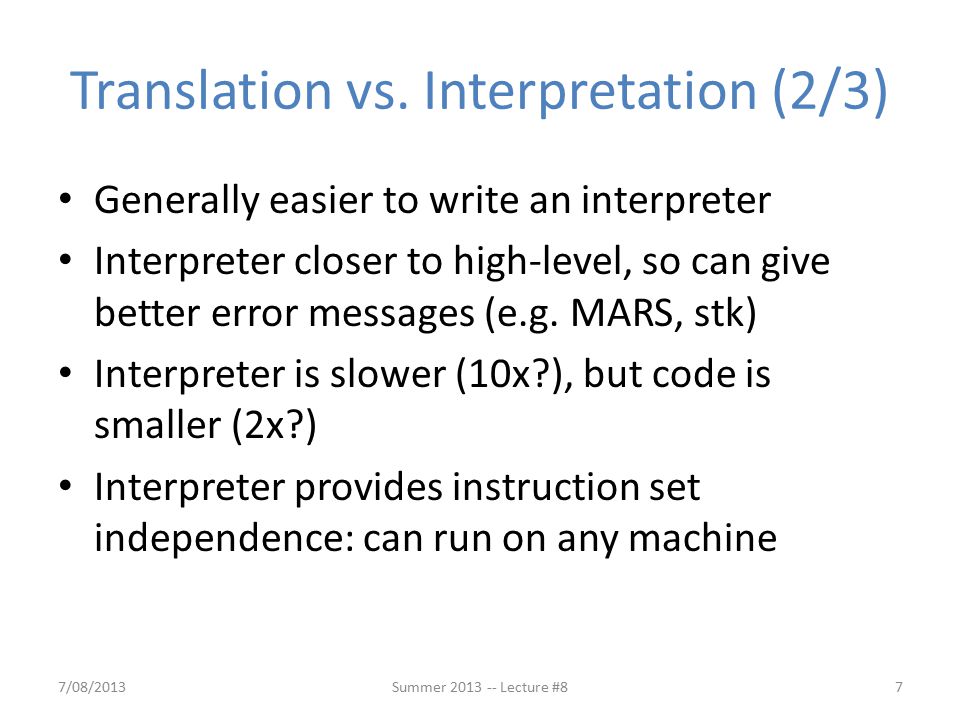 Translation vs. Interpretation (2/3)

• Generally easier to write an interpreter
• Interpreter closer to high-level, so can give better error messages (e.g. MARS, stk)
• Interpreter is slower (10x?), but code is smaller (2x?)
• Interpreter provides instruction set independence: can run on any machine

7/08/2013
Summer 2013 -- Lecture #8
7